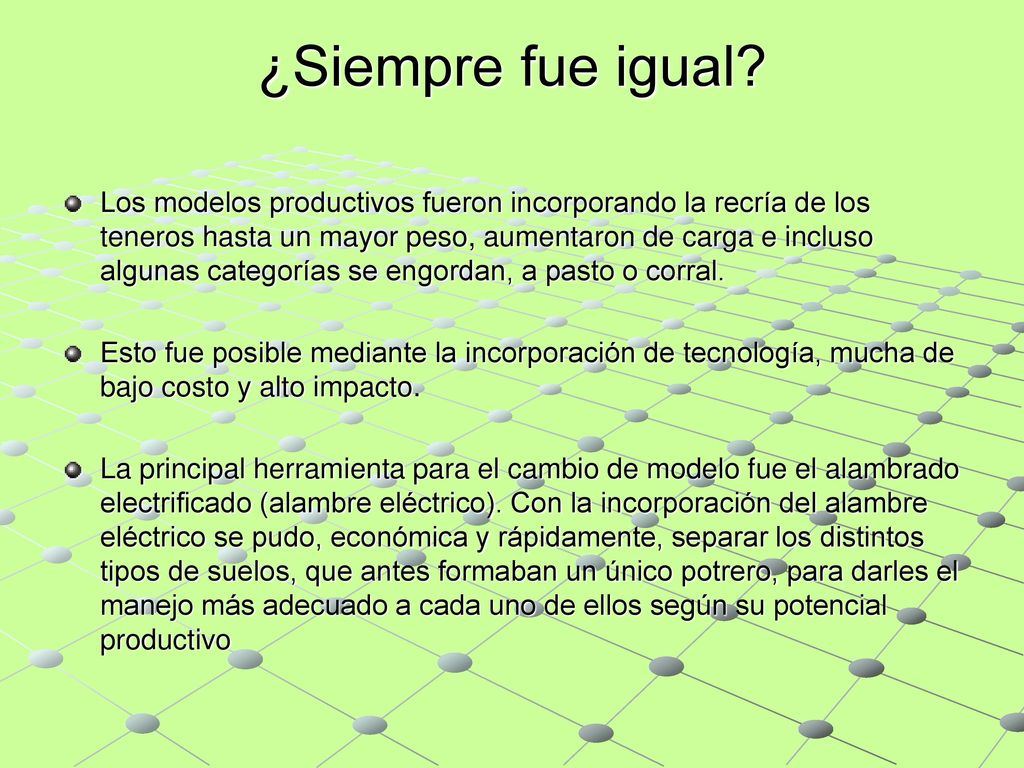 ¿Siempre fue igual?

Los modelos productivos fueron incorporando la recría de los teneros hasta un mayor peso, aumentaron de carga e incluso algunas categorías se engordan, a pasto o corral.

Esto fue posible mediante la incorporación de tecnología, mucha de bajo costo y alto impacto.

La principal herramienta para el cambio de modelo fue el alambrado electrificado (alambre eléctrico). Con la incorporación del alambre eléctrico se pudo, económica y rápidamente, separar los distintos tipos de suelos, que antes formaban un único potrero, para darles el manejo más adecuado a cada uno de ellos según su potencial productivo